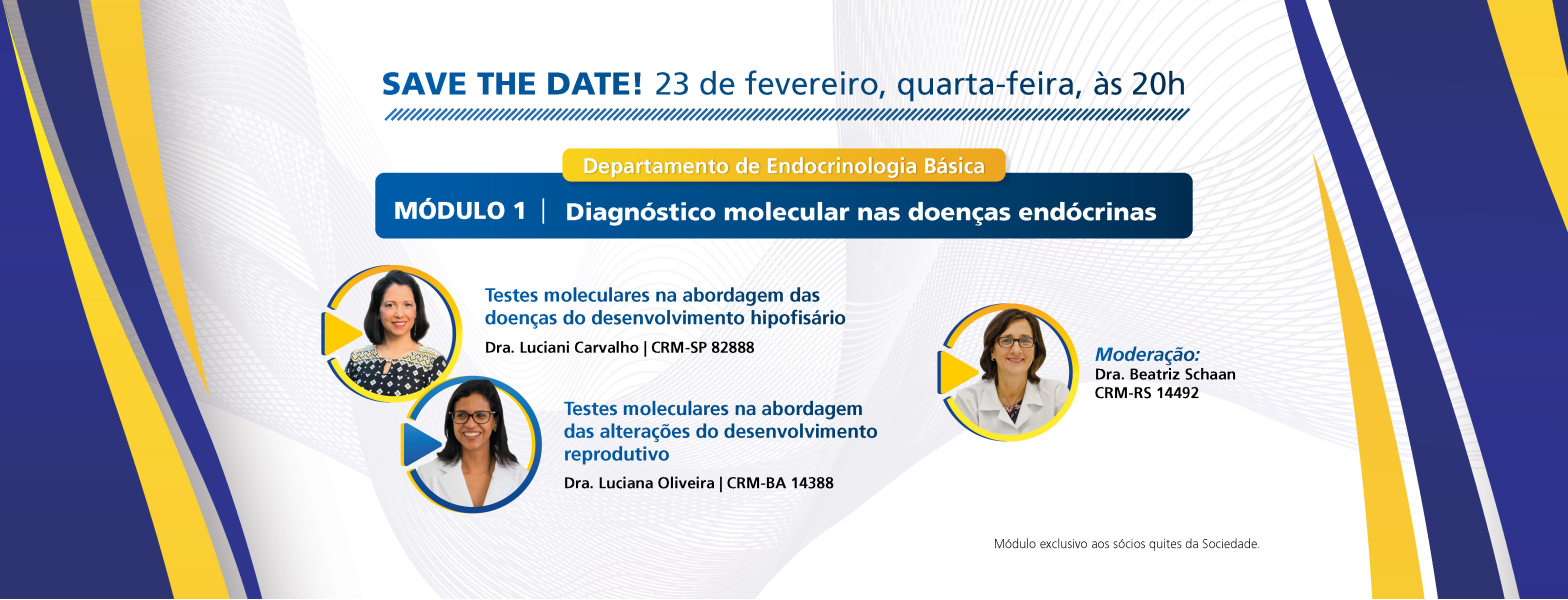 SAVE THE DATE! 23 de fevereiro, quarta-feira, às 20h

Departamento de Endocrinologia Básica

MÓDULO 1 | Diagnóstico molecular nas doenças endócrinas

Testes moleculares na abordagem das doenças do desenvolvimento hipofisário
Dra. Luciani Carvalho | CRM-SP 82888

Testes moleculares na abordagem das alterações do desenvolvimento reprodutivo
Dra. Luciana Oliveira | CRM-BA 14388

Moderação:
Dra. Beatriz Schaan
CRM-RS 14492

Módulo exclusivo aos sócios quites da Sociedade.